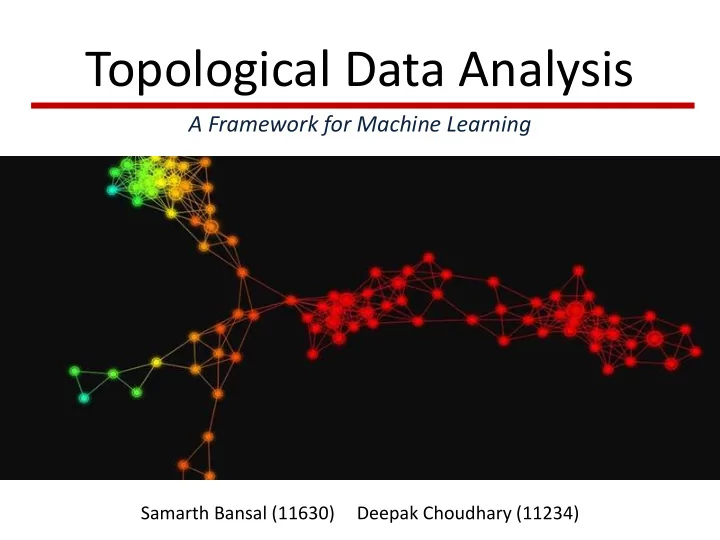 Topological Data Analysis

A Framework for Machine Learning

Samarth Bansal (11630) Deepak Choudhary (11234)